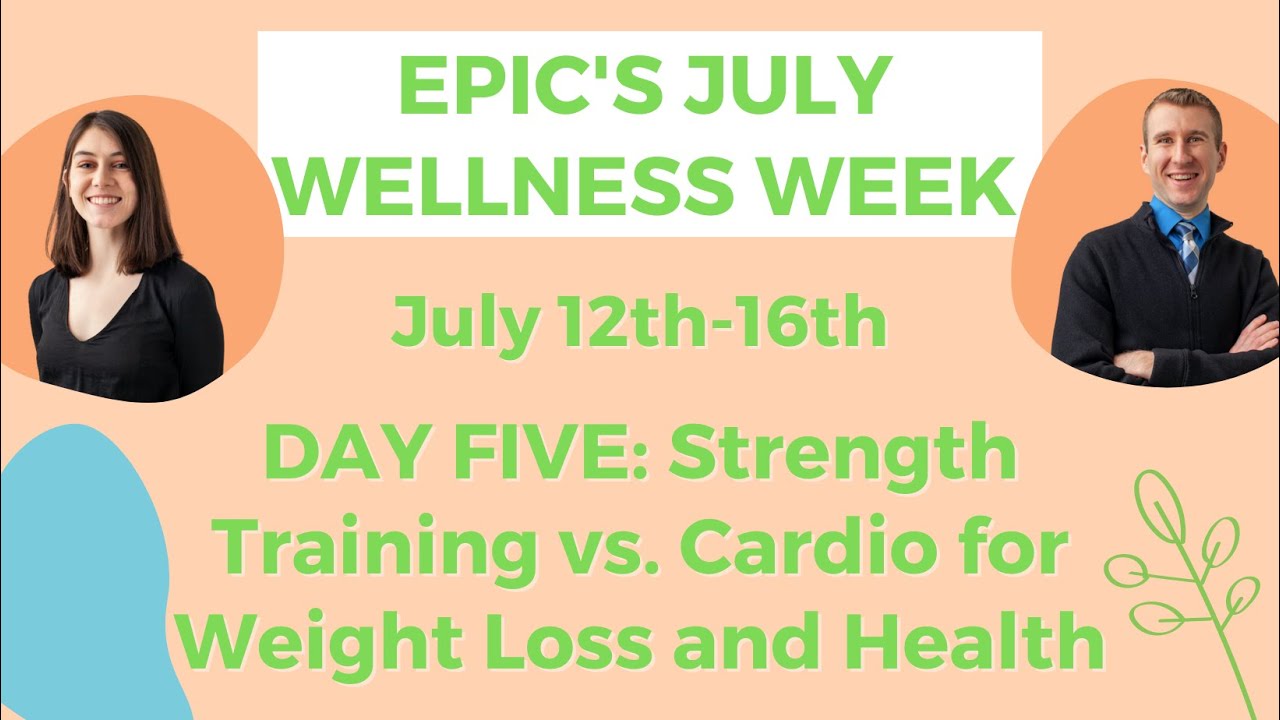 EPIC'S JULY WELLNESS WEEK

July 12th-16th

DAY FIVE: Strength Training vs. Cardio for Weight Loss and Health